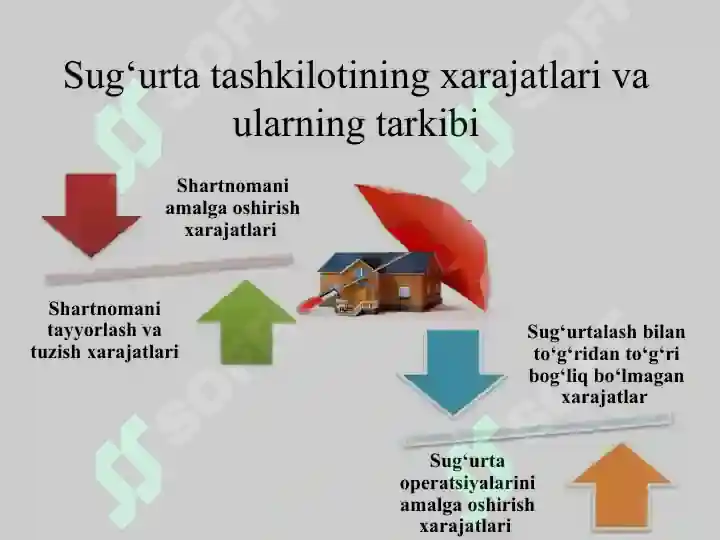 Sug‘urta tashkilotining xarajatlari va ularning tarkibi

Shartnomani amalga oshirish xarajatlari

Shartnomani tayyorlash va tuzish xarajatlari

Sug‘urtalash bilan to‘g‘ridan to‘g‘ri bog‘liq bo‘lmagan xarajatlar

Sug‘urta operatsiyalarini amalga oshirish xarajatlari